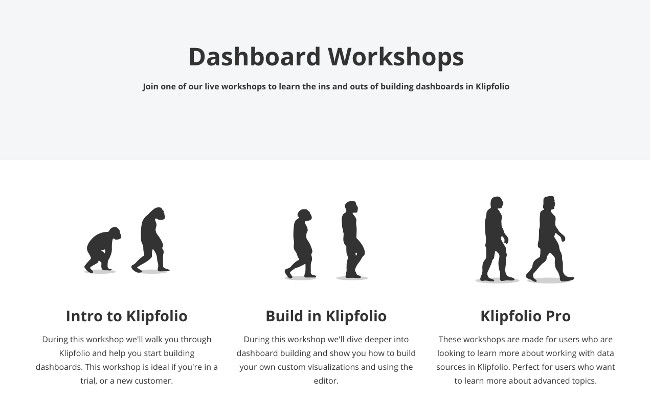 Dashboard Workshops

Join one of our live workshops to learn the ins and outs of building dashboards in Klipfolio

Intro to Klipfolio

During this workshop we'll walk you through Klipfolio and help you start building dashboards. This workshop is ideal if you're in a trial, or a new customer.

Build in Klipfolio

During this workshop we'll dive deeper into dashboard building and show you how to build your own custom visualizations and using the editor.

Klipfolio Pro

These workshops are made for users who are looking to learn more about working with data sources in Klipfolio. Perfect for users who want to learn more about advanced topics.